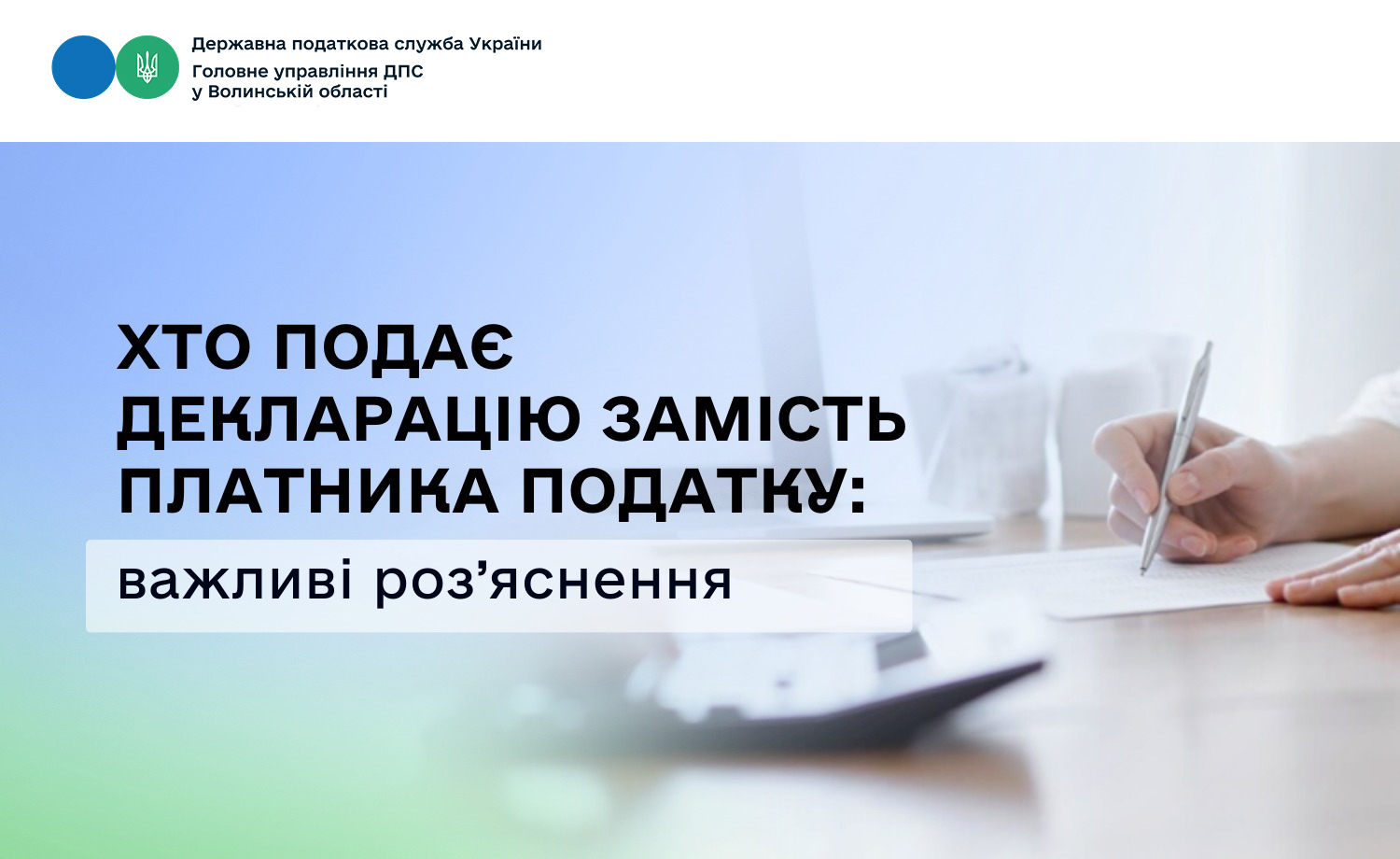 Державна податкова служба України
Головне управління ДПС
у Волинській області

ХТО ПОДАЄ ДЕКЛАРАЦІЮ ЗАМІСТЬ ПЛАТНИКА ПОДАТКУ:

важливі роз’яснення